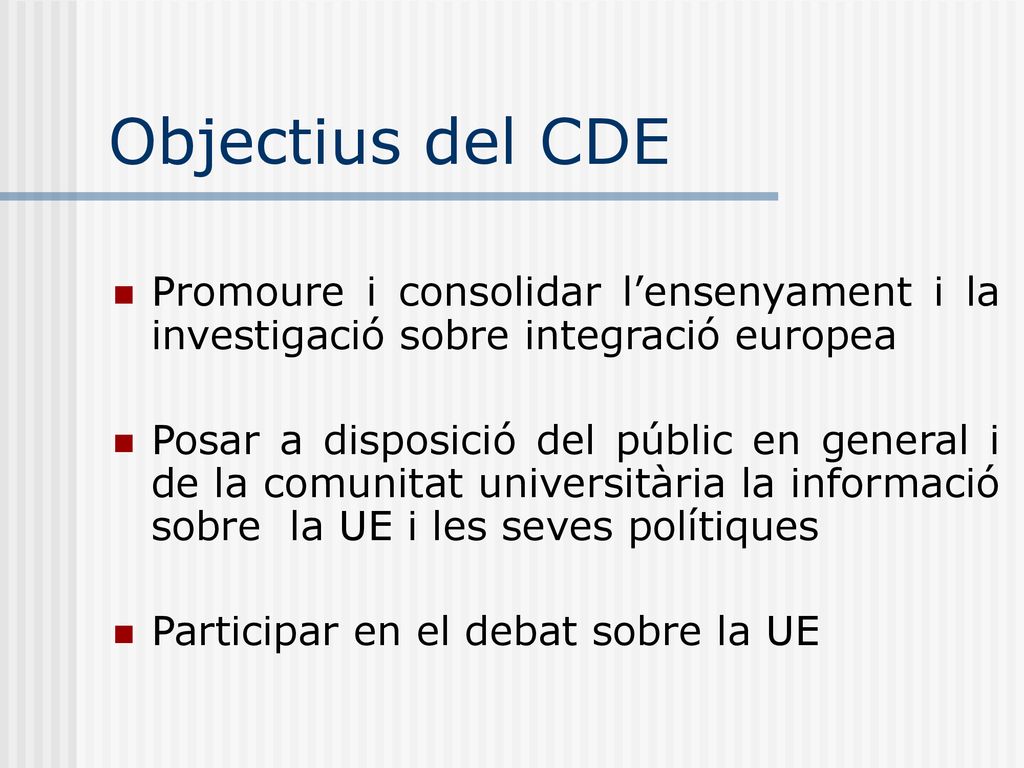 Objectius del CDE

- Promoure i consolidar l’ensenyament i la investigació sobre integració europea

- Posar a disposició del públic en general i de la comunitat universitària la informació sobre la UE i les seves polítiques

- Participar en el debat sobre la UE